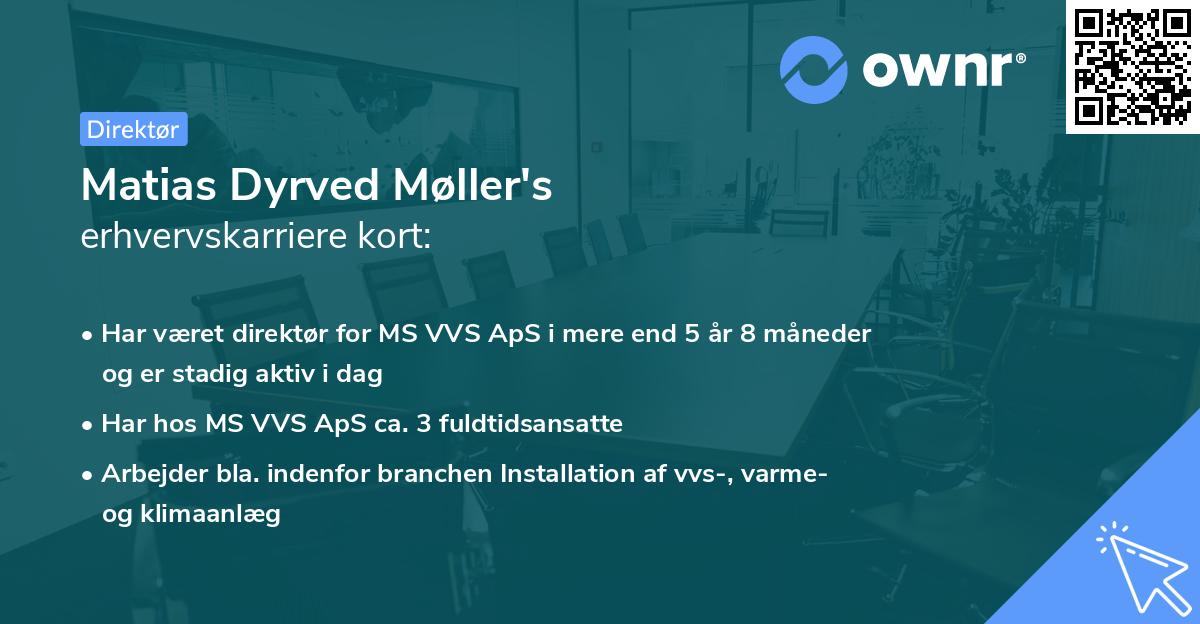 ownr®

Direktør

Matias Dyrved Møller's
erhvervskarriere kort:

• Har været direktør for MS VVS ApS i mere end 5 år 8 måneder og er stadig aktiv i dag

• Har hos MS VVS ApS ca. 3 fuldtidsansatte

• Arbejder bla. indenfor branchen Installation af vvs-, varme- og klimaanlæg